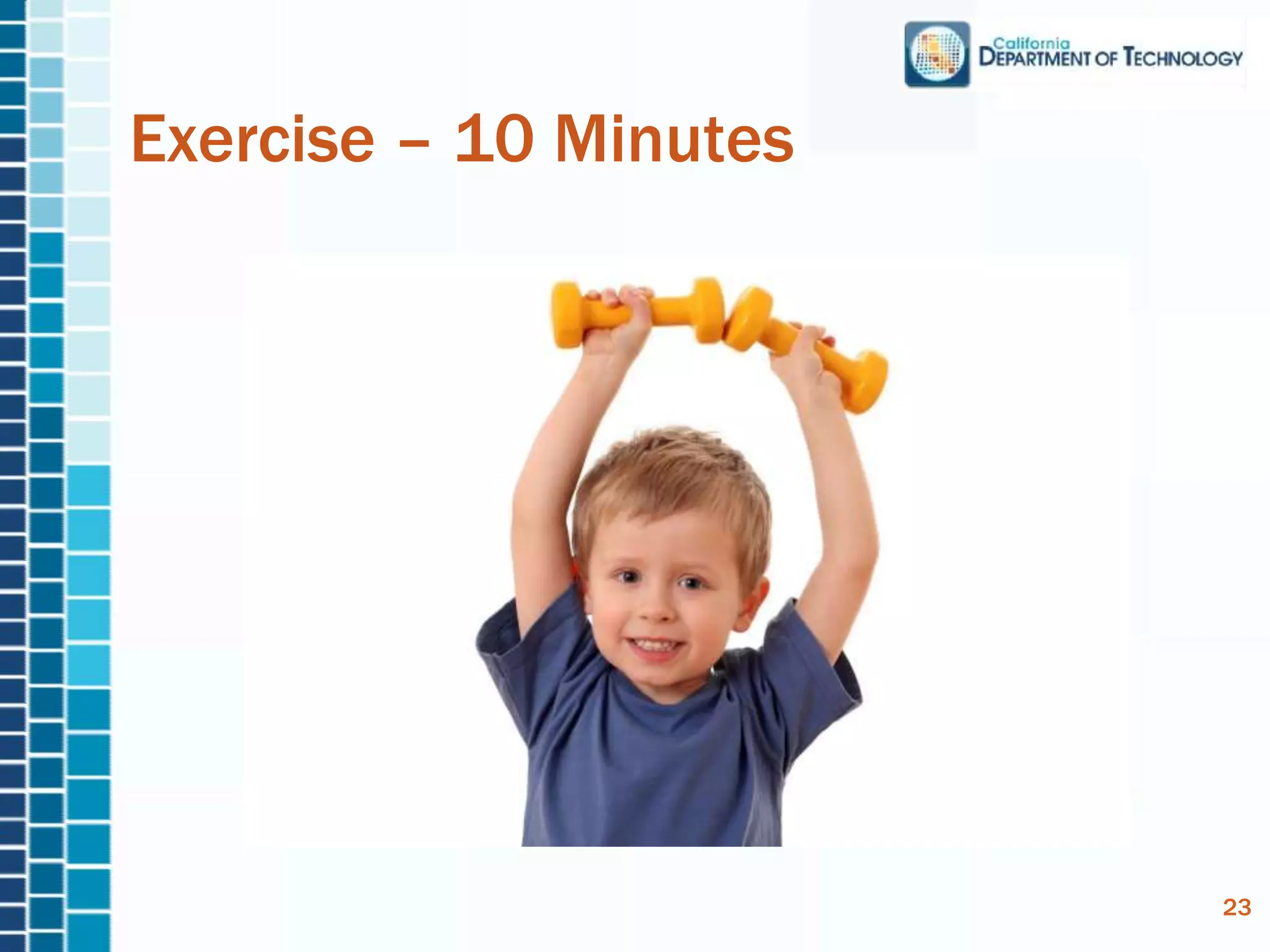 California
DEPARTMENT OF TECHNOLOGY

Exercise – 10 Minutes

23